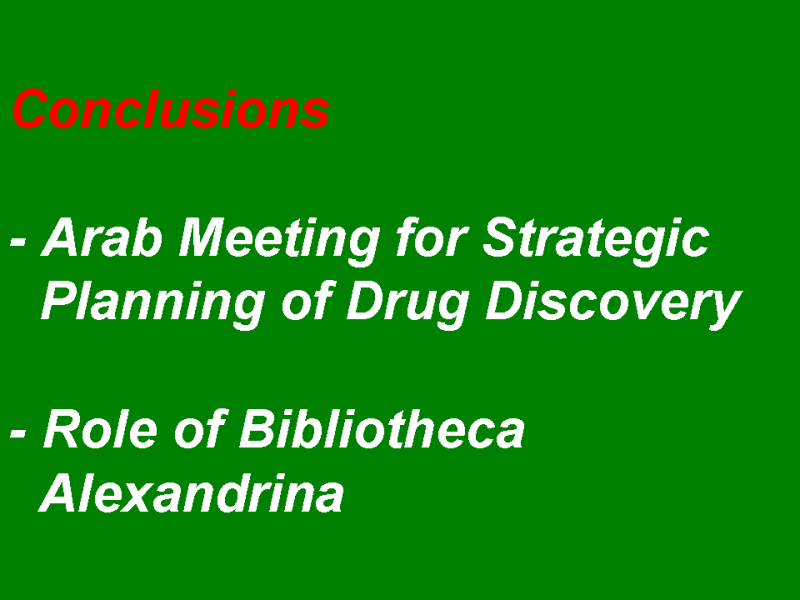 Conclusions

- Arab Meeting for Strategic Planning of Drug Discovery

- Role of Bibliotheca Alexandrina